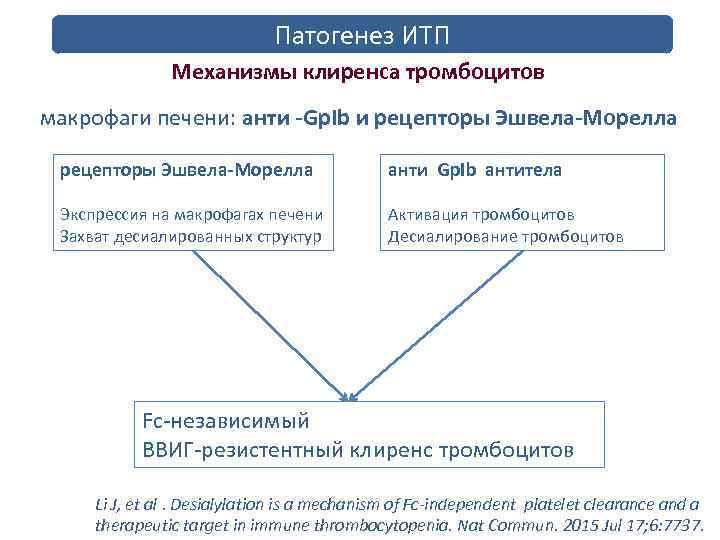 Патогенез ИТП

Механизмы клиренса тромбоцитов

макрофаги печени: анти -GpIb и рецепторы Эшвела-Морелла

рецепторы Эшвела-Морелла

Экспрессия на макрофагах печени
Захват десиалированных структур

анти GpIb антитела

Активация тромбоцитов
Десиалирование тромбоцитов

Fc-независимый
ВВИГ-резистентный клиренс тромбоцитов

Li J, et al . Desialylation is a mechanism of Fc-independent platelet clearance and a therapeutic target in immune thrombocytopenia. Nat Commun. 2015 Jul 17;6:7737.